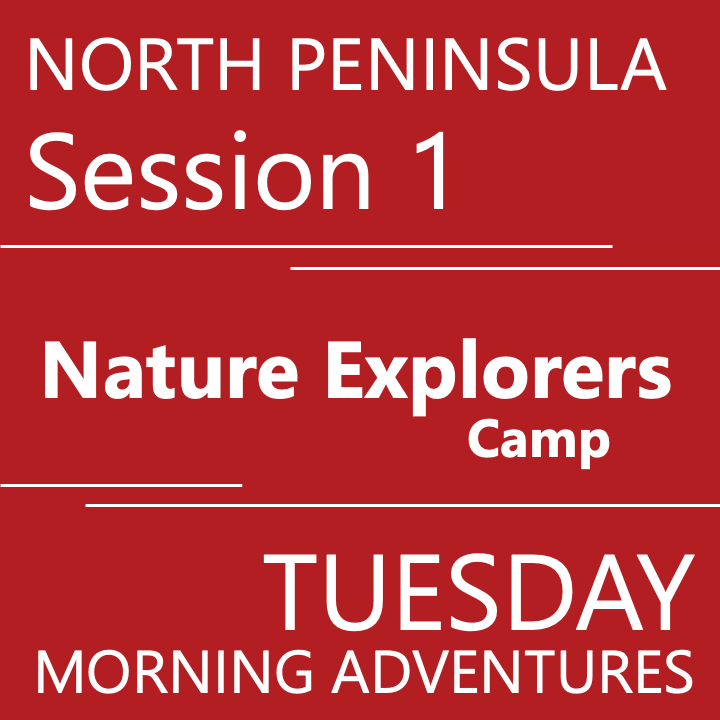 NORTH PENINSULA
Session 1

Nature Explorers
Camp

TUESDAY
MORNING ADVENTURES